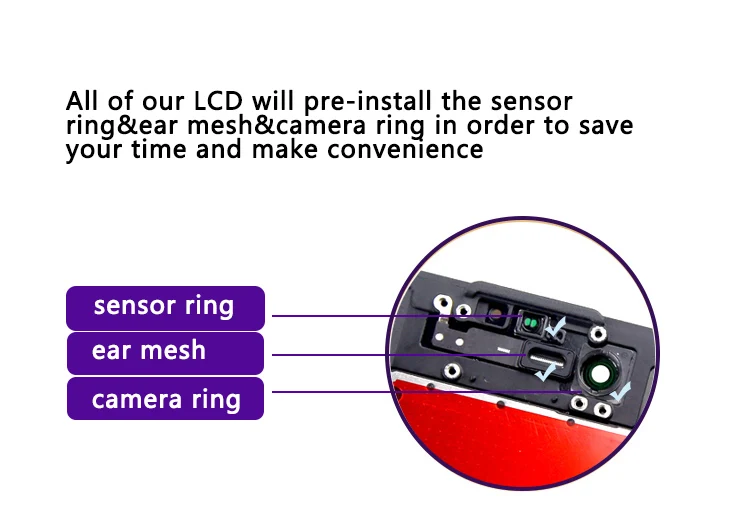 All of our LCD will pre-install the sensor ring&ear mesh&camera ring in order to save your time and make convenience

sensor ring
ear mesh
camera ring